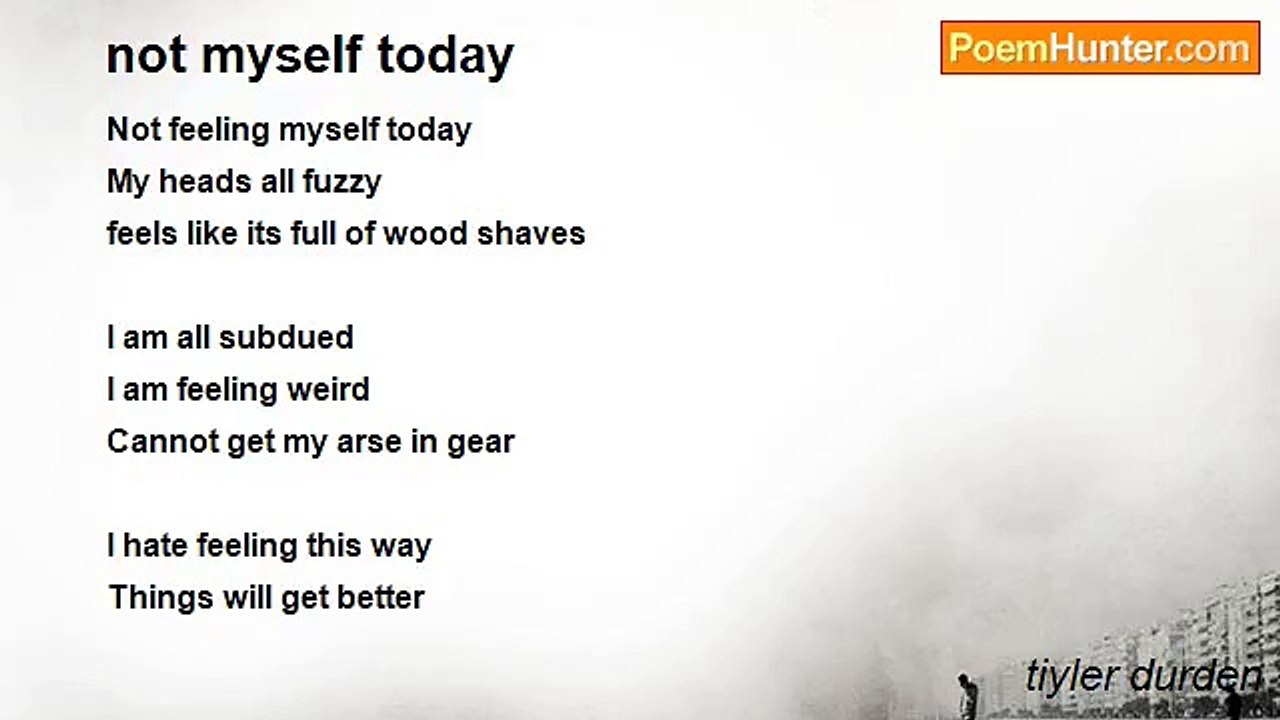 not myself today

PoemHunter.com

Not feeling myself today
My heads all fuzzy
feels like its full of wood shaves

I am all subdued
I am feeling weird
Cannot get my arse in gear

I hate feeling this way
Things will get better

tiyler durden